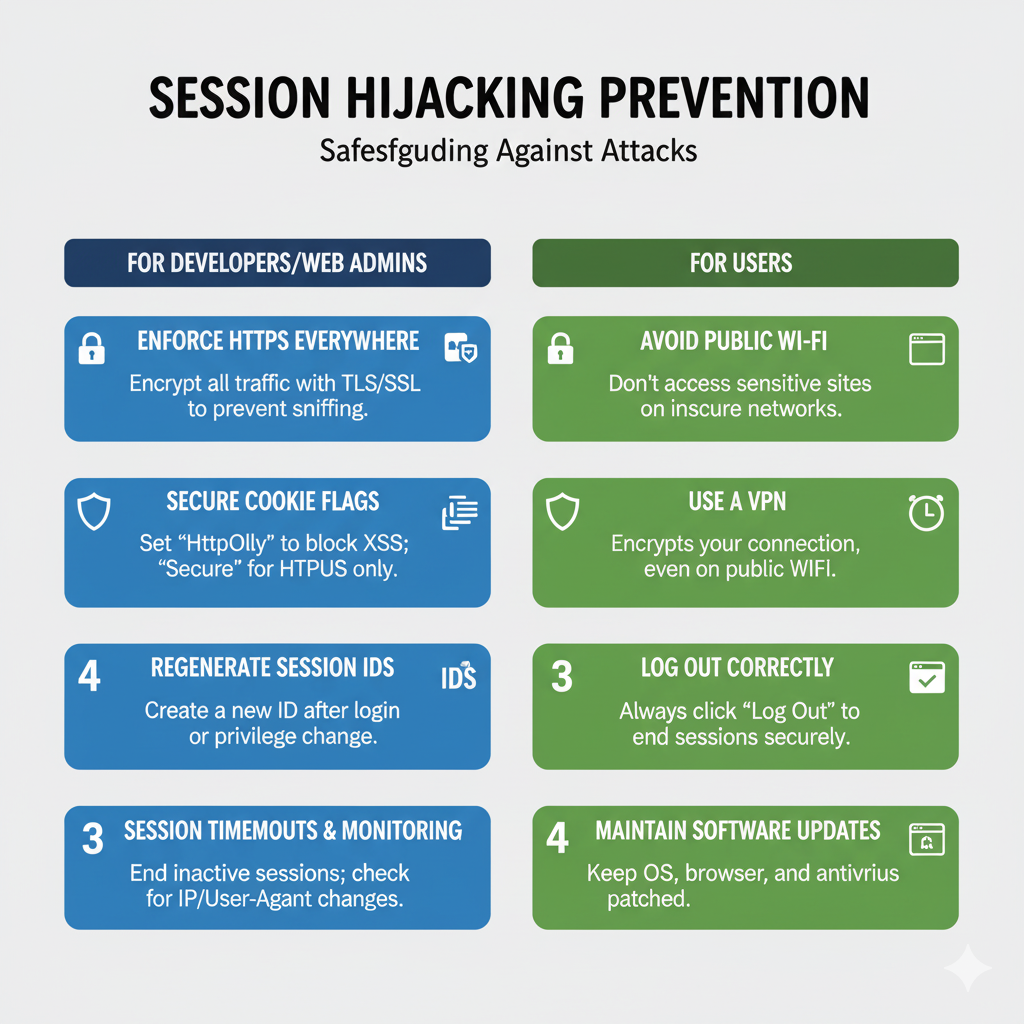 SESSION HIJACKING PREVENTION
Safesfguding Against Attacks

FOR DEVELOPERS/WEB ADMINS

ENFORCE HTTPS EVERYWHERE
Encrypt all traffic with TLS/SSL to prevent sniffing.

SECURE COOKIE FLAGS
Set “HttpOlly” to block XSS; “Secure” for HTPUS only.

4 REGENERATE SESSION IDS
IDS
Create a new ID after login or privilege change.

3 SESSION TIMEMOUTS & MONITORING
End inactive sessions; check for IP/User-Agant changes.

FOR USERS

AVOID PUBLIC WI-FI
Don't access sensitive sites on inscure networks.

USE A VPN
Encrypts your connection, even on public WIFI.

3 LOG OUT CORRECTLY
Always click “Log Out” to end sessions securely.

4 MAINTAIN SOFTWARE UPDATES
Keep OS, browser, and antivrius patched.